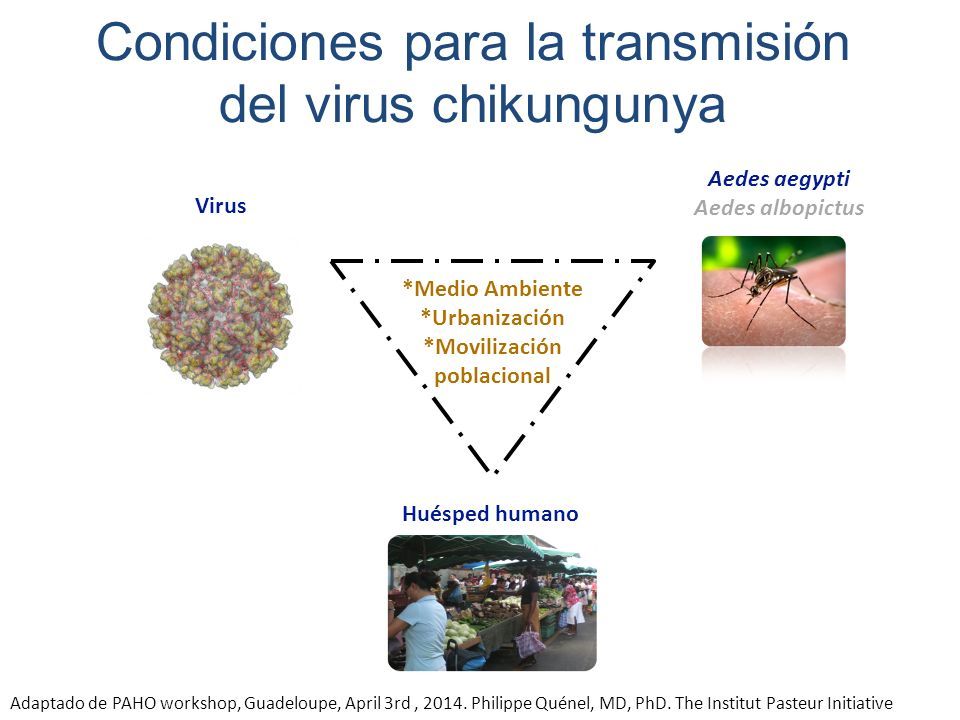 Condiciones para la transmisión del virus chikungunya

Virus

Aedes aegypti
Aedes albopictus

*Medio Ambiente
*Urbanización
*Movilización poblacional

Huésped humano

Adaptado de PAHO workshop, Guadeloupe, April 3rd , 2014. Philippe Quénel, MD, PhD. The Institut Pasteur Initiative